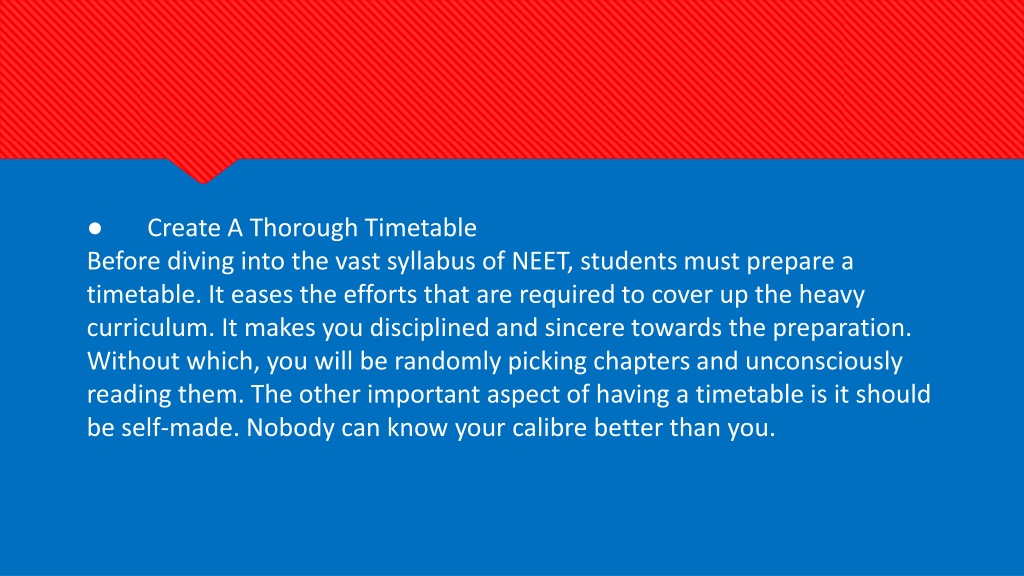 ● Create A Thorough Timetable
Before diving into the vast syllabus of NEET, students must prepare a timetable. It eases the efforts that are required to cover up the heavy curriculum. It makes you disciplined and sincere towards the preparation. Without which, you will be randomly picking chapters and unconsciously reading them. The other important aspect of having a timetable is it should be self-made. Nobody can know your calibre better than you.